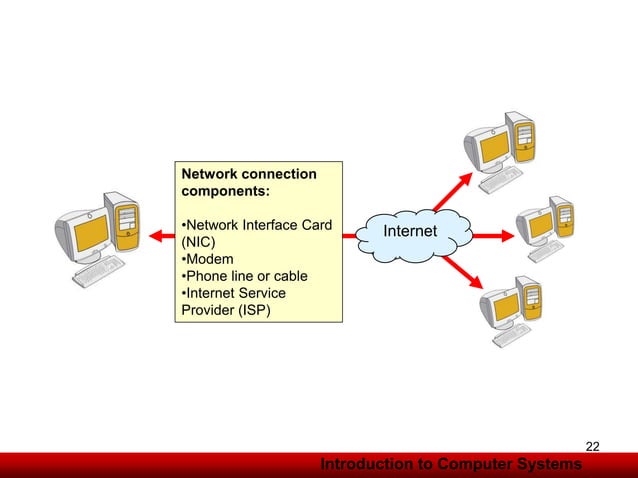 Network connection components:

•Network Interface Card (NIC)
•Modem
•Phone line or cable
•Internet Service Provider (ISP)

Internet

22

Introduction to Computer Systems